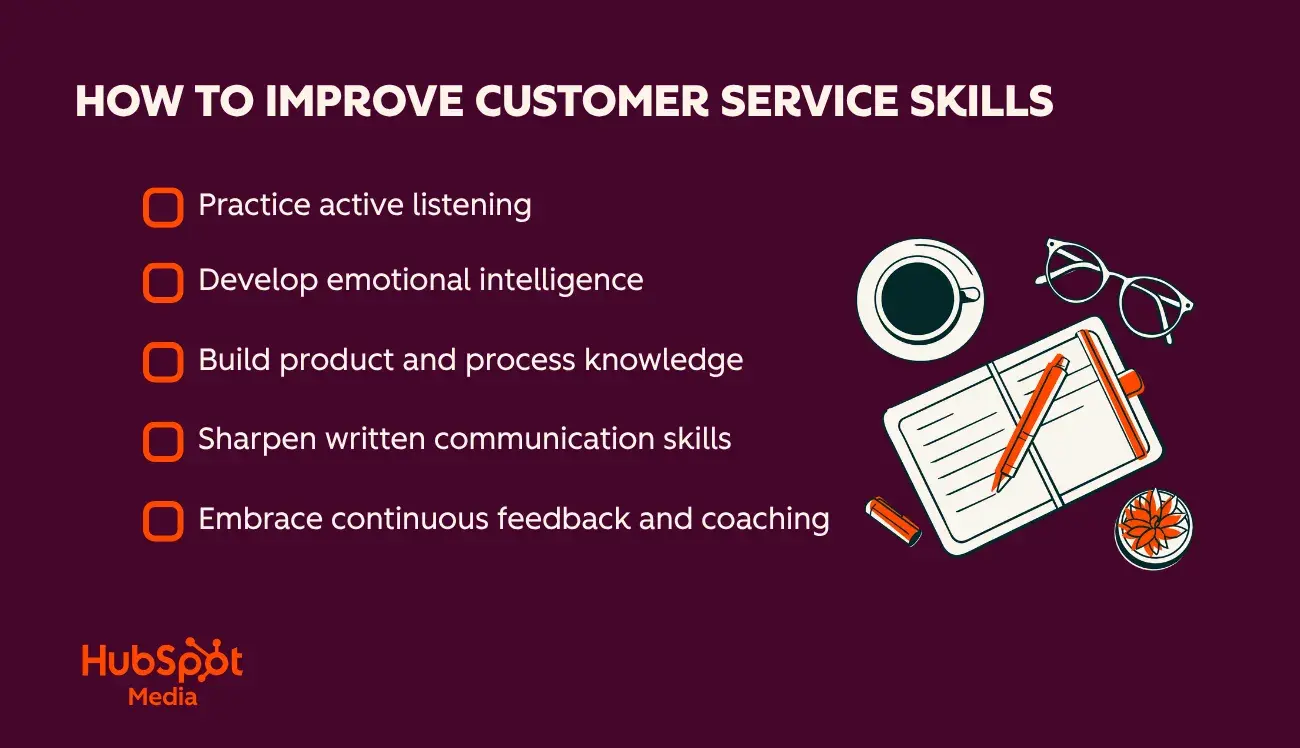 HOW TO IMPROVE CUSTOMER SERVICE SKILLS

Practice active listening

Develop emotional intelligence

Build product and process knowledge

Sharpen written communication skills

Embrace continuous feedback and coaching

HubSpot
Media